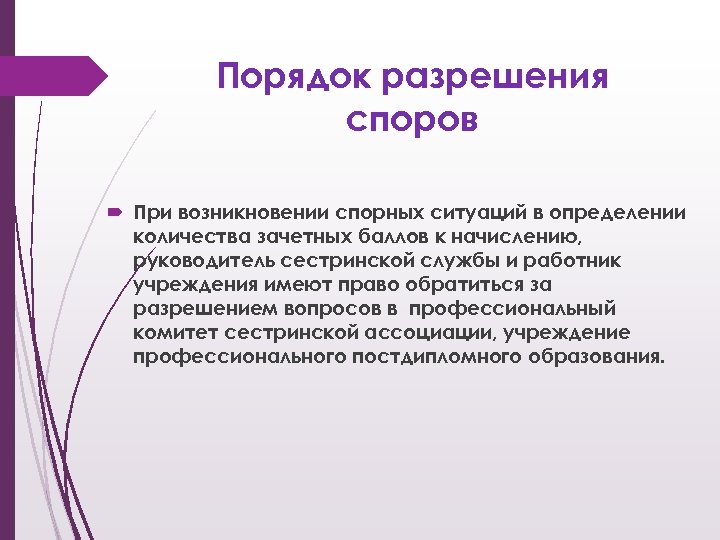 Порядок разрешения споров

При возникновении спорных ситуаций в определении количества зачетных баллов к начислению, руководитель сестринской службы и работник учреждения имеют право обратиться за разрешением вопросов в  профессиональный комитет сестринской ассоциации, учреждение профессионального постдипломного образования.